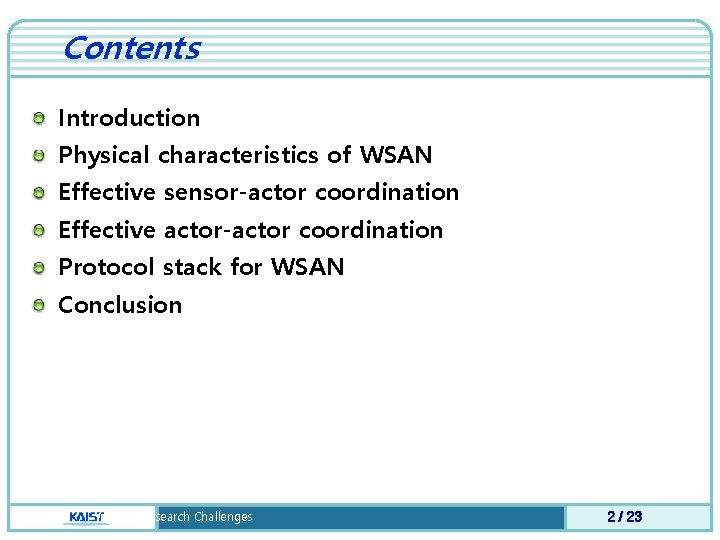 Contents

Introduction
Physical characteristics of WSAN
Effective sensor-actor coordination
Effective actor-actor coordination
Protocol stack for WSAN
Conclusion

KAIST search Challenges 2 / 23